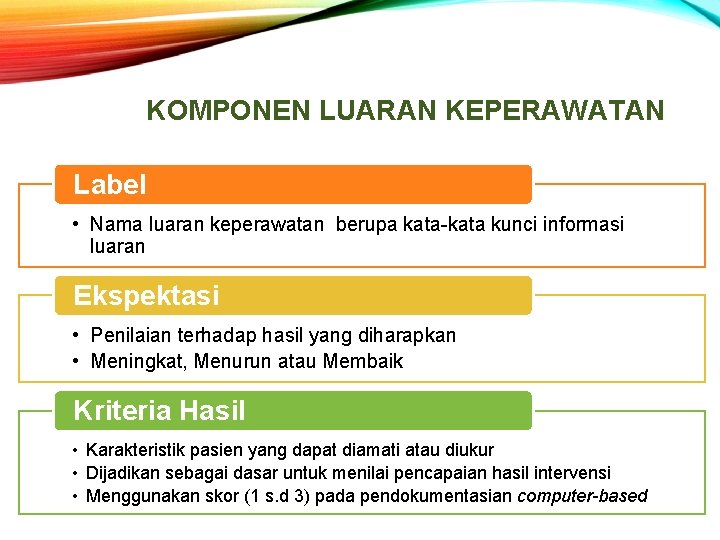 KOMPONEN LUARAN KEPERAWATAN

Label

• Nama luaran keperawatan berupa kata-kata kunci informasi luaran

Ekspektasi

• Penilaian terhadap hasil yang diharapkan
• Meningkat, Menurun atau Membaik

Kriteria Hasil

• Karakteristik pasien yang dapat diamati atau diukur
• Dijadikan sebagai dasar untuk menilai pencapaian hasil intervensi
• Menggunakan skor (1 s.d 3) pada pendokumentasian computer-based